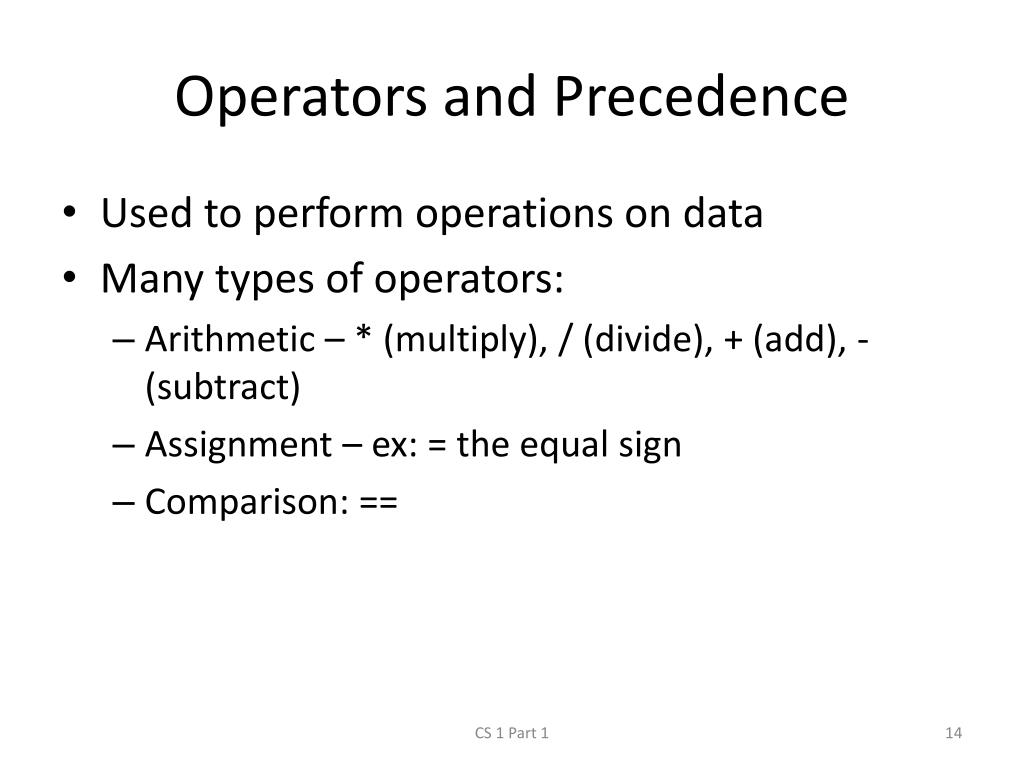 Operators and Precedence

• Used to perform operations on data
• Many types of operators:
– Arithmetic – * (multiply), / (divide), + (add), - (subtract)
– Assignment – ex: = the equal sign
– Comparison: ==

CS 1 Part 1

14